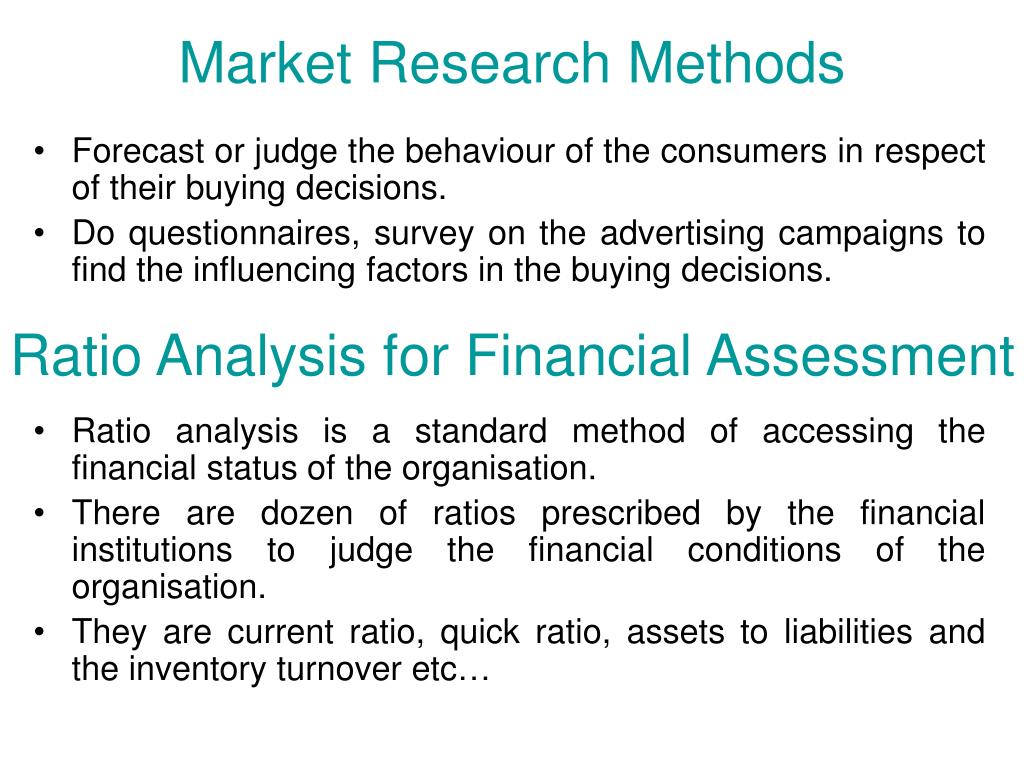 Market Research Methods

• Forecast or judge the behaviour of the consumers in respect of their buying decisions.
• Do questionnaires, survey on the advertising campaigns to find the influencing factors in the buying decisions.

Ratio Analysis for Financial Assessment

• Ratio analysis is a standard method of accessing the financial status of the organisation.
• There are dozen of ratios prescribed by the financial institutions to judge the financial conditions of the organisation.
• They are current ratio, quick ratio, assets to liabilities and the inventory turnover etc…